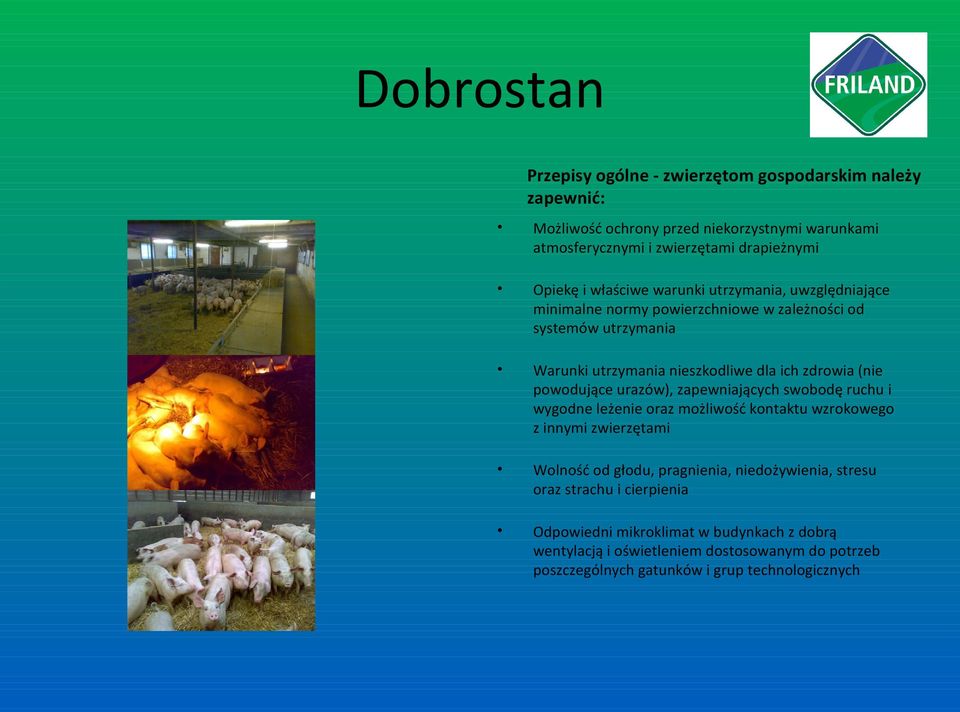 Dobrostan

FRILAND

Przepisy ogólne - zwierzętom gospodarskim należy zapewnić:

• Możliwość ochrony przed niekorzystnymi warunkami atmosferycznymi i zwierzętami drapieżnymi

• Opiekę i właściwe warunki utrzymania, uwzględniające minimalne normy powierzchniowe w zależności od systemów utrzymania

• Warunki utrzymania nieszkodliwe dla ich zdrowia (nie powodujące urazów), zapewniających swobodę ruchu i wygodne leżenie oraz możliwość kontaktu wzrokowego z innymi zwierzętami

• Wolność od głodu, pragnienia, niedożywienia, stresu oraz strachu i cierpienia

• Odpowiedni mikroklimat w budynkach z dobrą wentylacją i oświetleniem dostosowanym do potrzeb poszczególnych gatunków i grup technologicznych